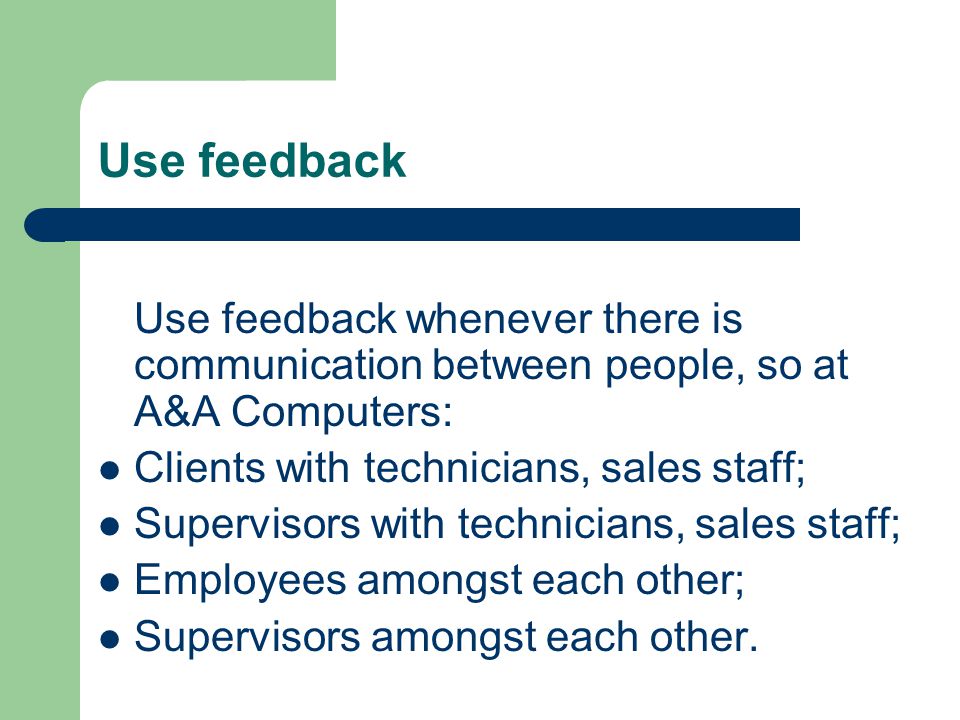 Use feedback

Use feedback whenever there is communication between people, so at A&A Computers:

- Clients with technicians, sales staff;
- Supervisors with technicians, sales staff;
- Employees amongst each other;
- Supervisors amongst each other.